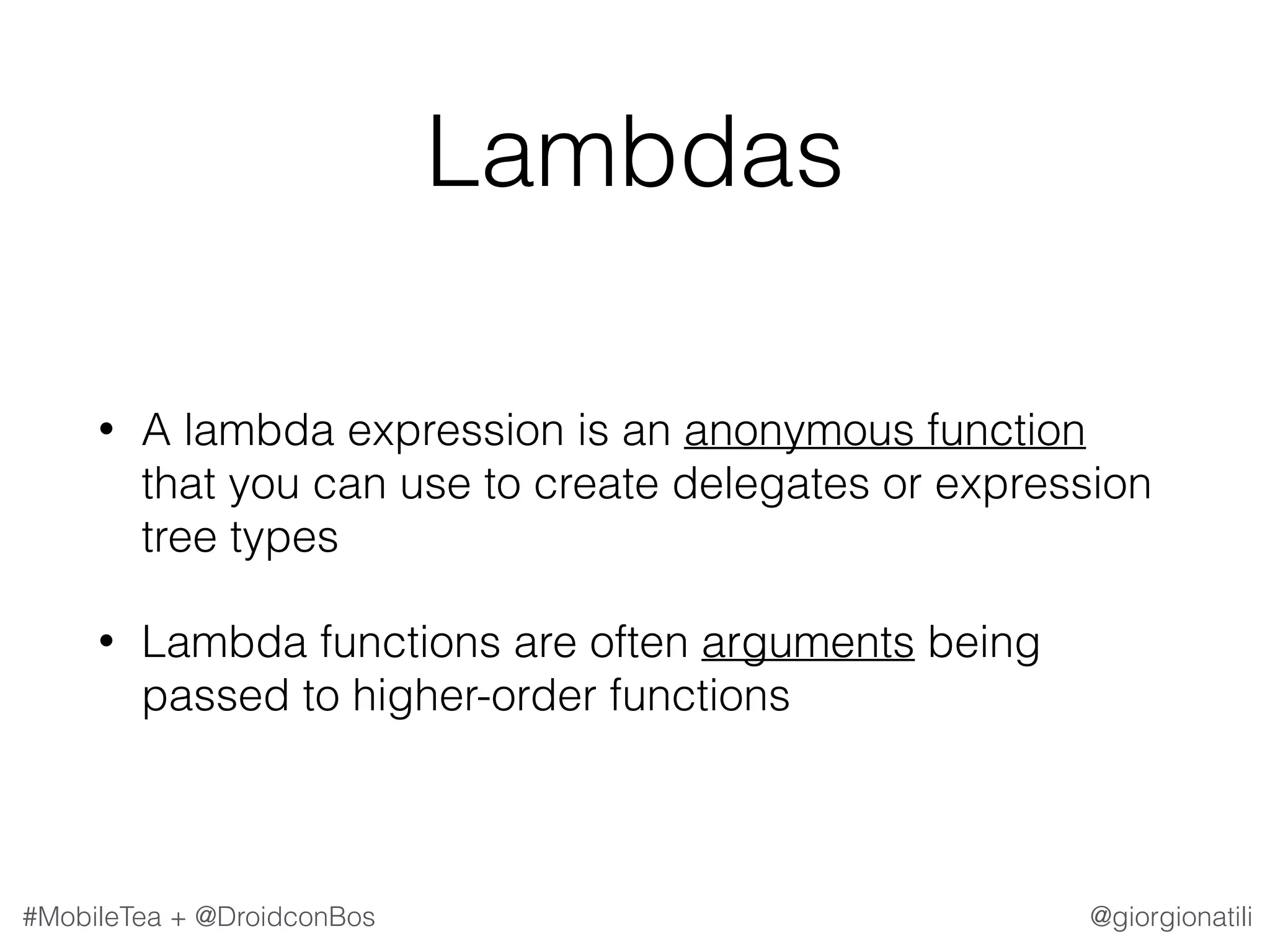 Lambdas

• A lambda expression is an anonymous function that you can use to create delegates or expression tree types

• Lambda functions are often arguments being passed to higher-order functions

#MobileTea + @DroidconBos

@giorgionatili